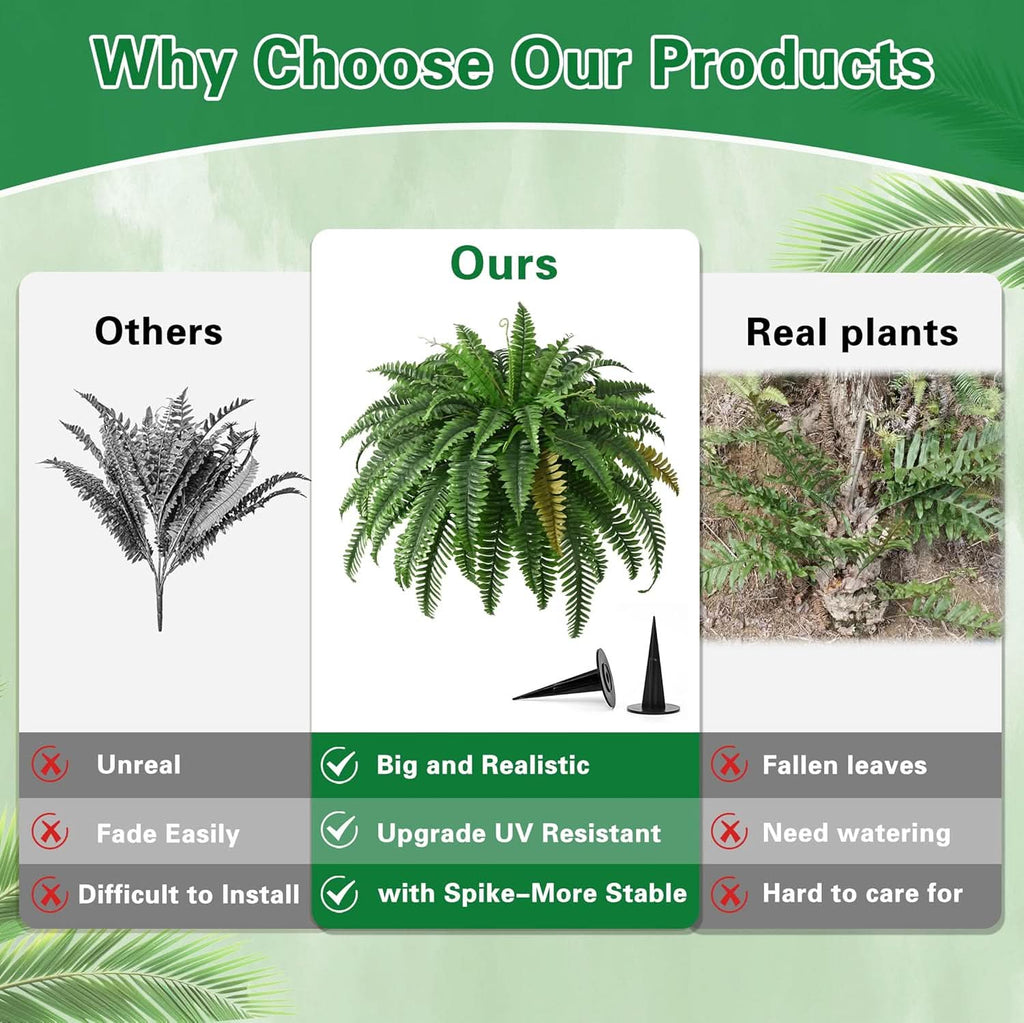 Why Choose Our Products

Others

Unreal

Fade Easily

Difficult to Install

Ours

Big and Realistic

Upgrade UV Resistant

with Spike-More Stable

Real plants

Fallen leaves

Need watering

Hard to care for